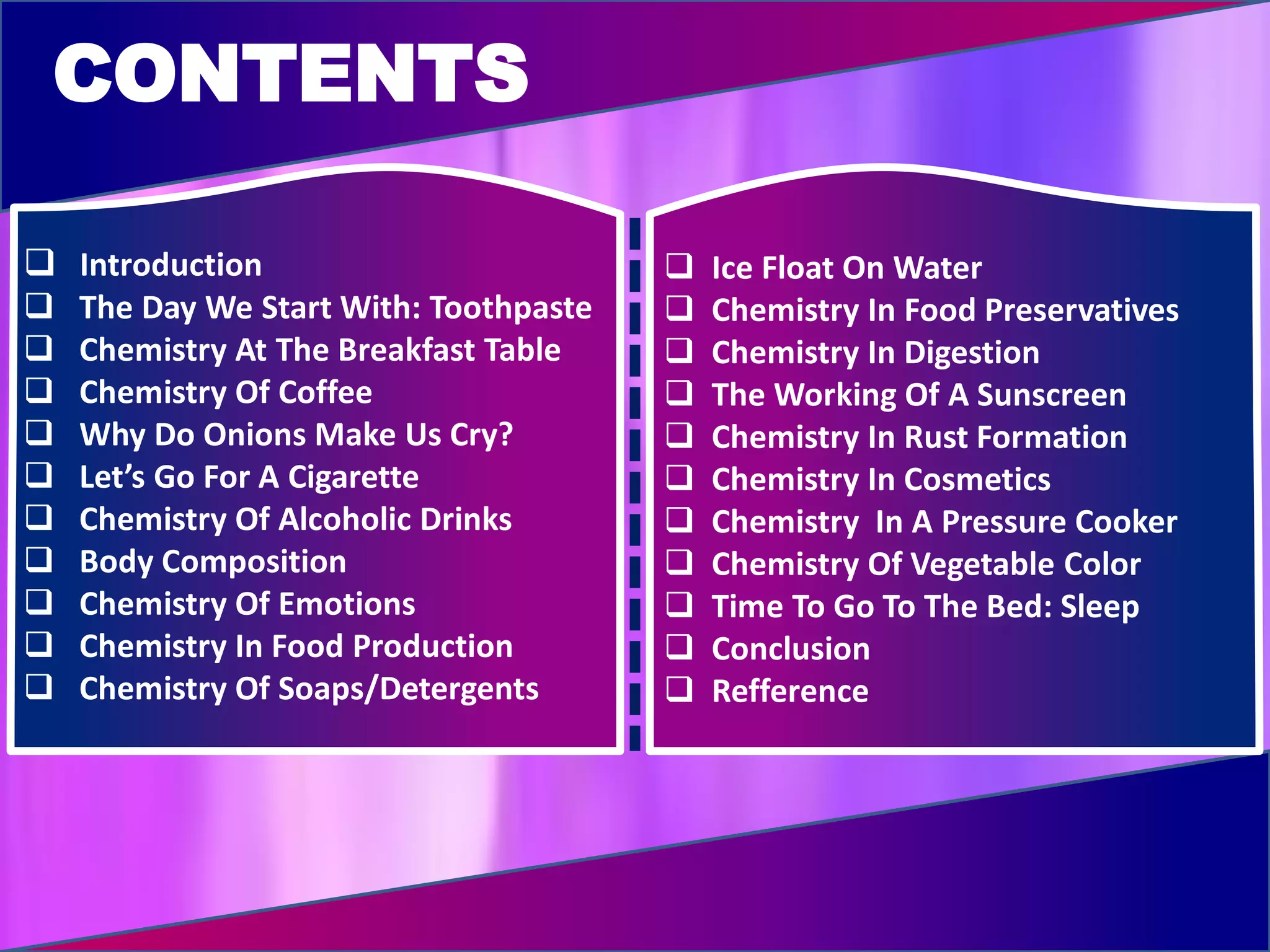 CONTENTS

❑ Introduction
❑ The Day We Start With: Toothpaste
❑ Chemistry At The Breakfast Table
❑ Chemistry Of Coffee
❑ Why Do Onions Make Us Cry?
❑ Let's Go For A Cigarette
❑ Chemistry Of Alcoholic Drinks
❑ Body Composition
❑ Chemistry Of Emotions
❑ Chemistry In Food Production
❑ Chemistry Of Soaps/Detergents

❑ Ice Float On Water
❑ Chemistry In Food Preservatives
❑ Chemistry In Digestion
❑ The Working Of A Sunscreen
❑ Chemistry In Rust Formation
❑ Chemistry In Cosmetics
❑ Chemistry In A Pressure Cooker
❑ Chemistry Of Vegetable Color
❑ Time To Go To The Bed: Sleep
❑ Conclusion
❑ Refference